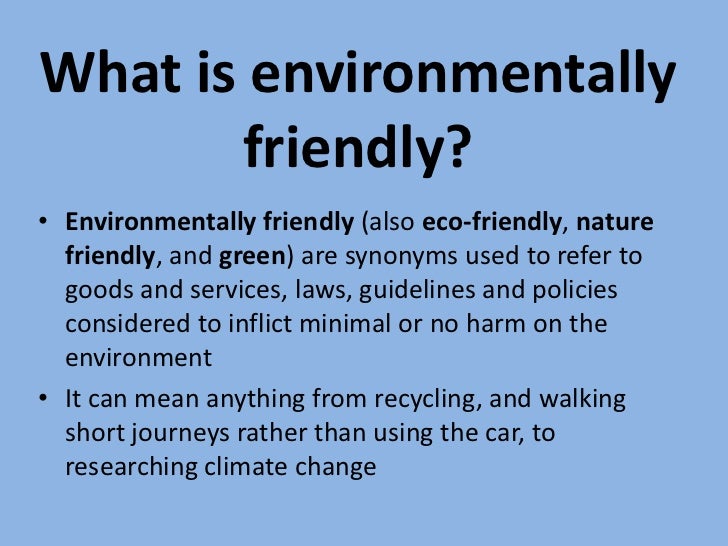 What is environmentally friendly?

• Environmentally friendly (also eco-friendly, nature friendly, and green) are synonyms used to refer to goods and services, laws, guidelines and policies considered to inflict minimal or no harm on the environment

• It can mean anything from recycling, and walking short journeys rather than using the car, to researching climate change